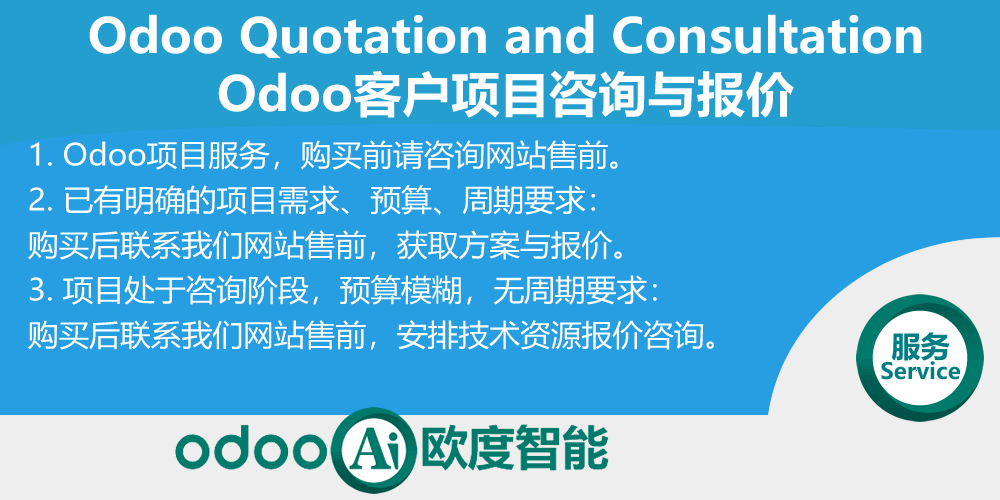 Odoo Quotation and Consultation
Odoo客户项目咨询与报价

1. Odoo项目服务，购买前请咨询网站售前。
2. 已有明确的项目需求、预算、周期要求：
购买后联系我们网站售前，获取方案与报价。
3. 项目处于咨询阶段，预算模糊，无周期要求：
购买后联系我们网站售前，安排技术资源报价咨询。

服务
Service

odoo Ai 欧度智能